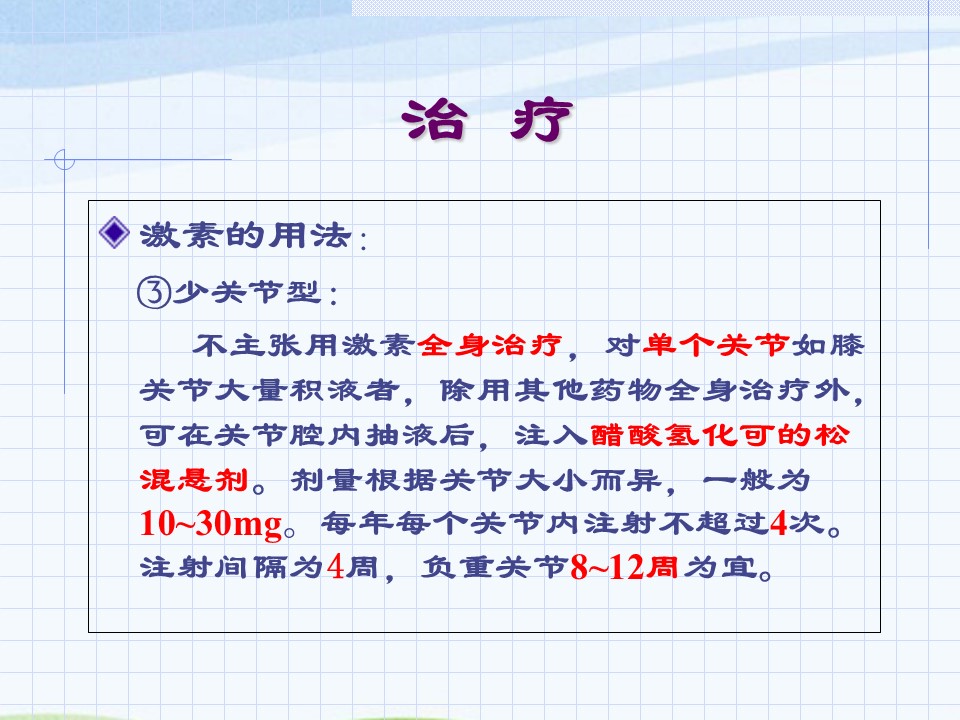 治 疗

激素的用法：

③少关节型：

不主张用激素全身治疗，对单个关节如膝关节大量积液者，除用其他药物全身治疗外，可在关节腔内抽液后，注入醋酸氢化可的松混悬剂。剂量根据关节大小而异，一般为10~30mg。每年每个关节内注射不超过4次。注射间隔为4周，负重关节8~12周为宜。